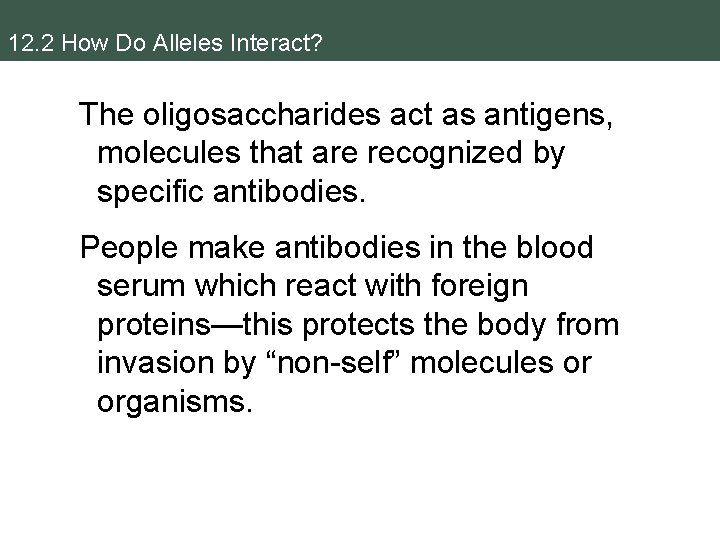 12.2 How Do Alleles Interact?

The oligosaccharides act as antigens, molecules that are recognized by specific antibodies.

People make antibodies in the blood serum which react with foreign proteins—this protects the body from invasion by “non-self” molecules or organisms.